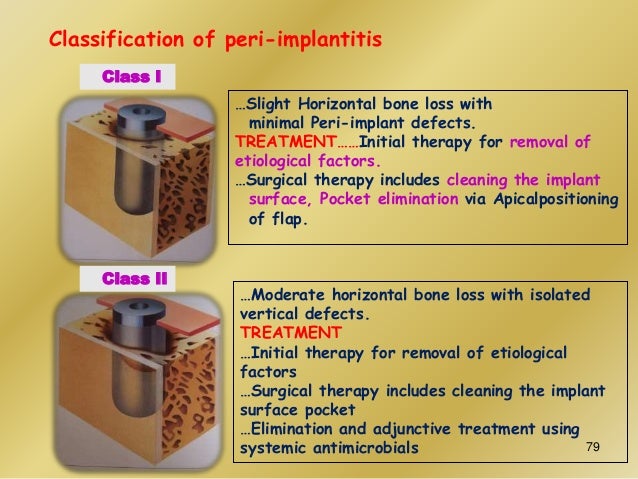 Classification of peri-implantitis

Class I

…Slight Horizontal bone loss with minimal Peri-implant defects.
TREATMENT……Initial therapy for removal of etiological factors.
…Surgical therapy includes cleaning the implant surface, Pocket elimination via Apicalpositioning of flap.

Class II

…Moderate horizontal bone loss with isolated vertical defects.
TREATMENT
…Initial therapy for removal of etiological factors
…Surgical therapy includes cleaning the implant surface pocket
…Elimination and adjunctive treatment using systemic antimicrobials

79